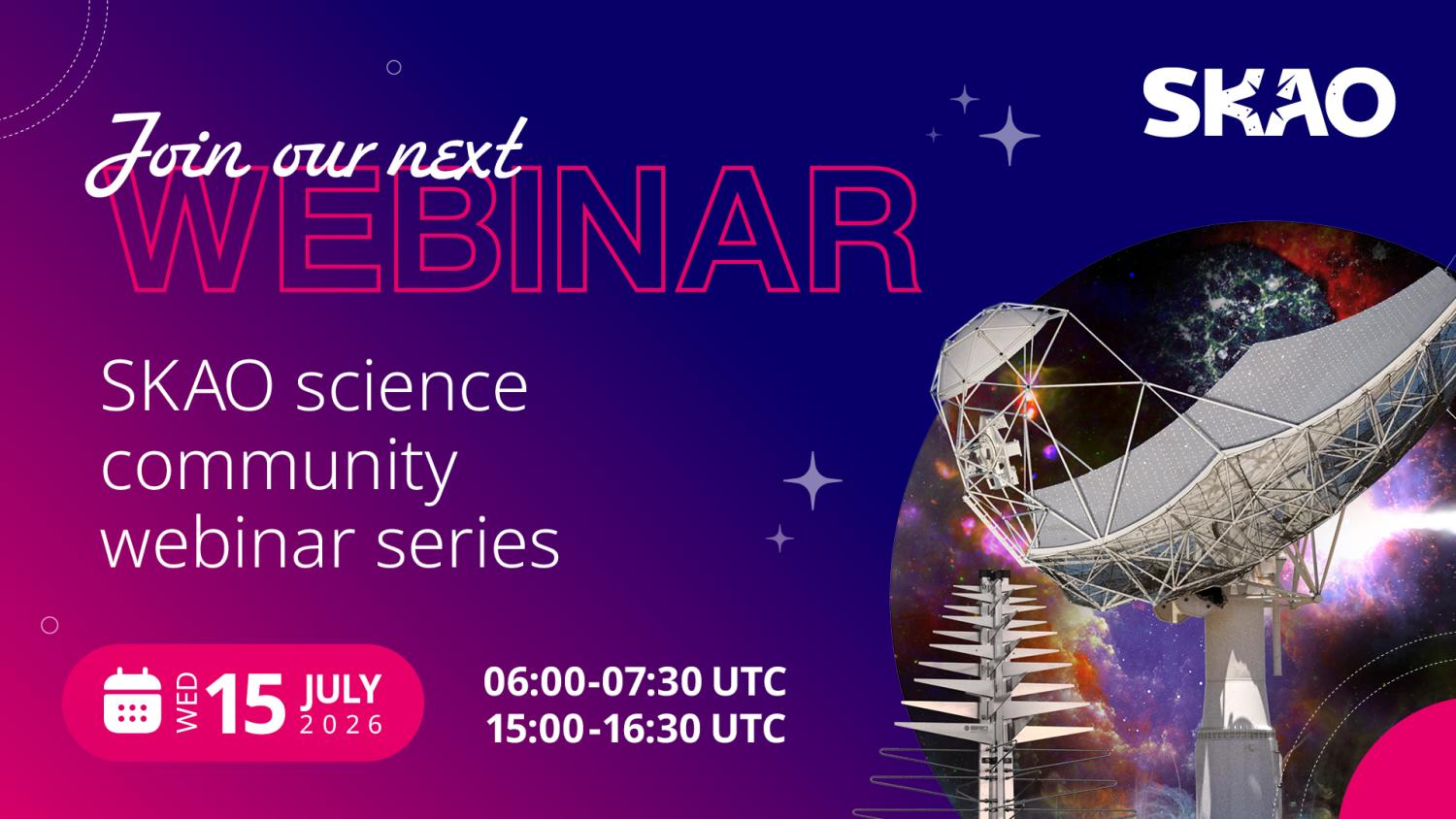 Join our next
WEBINAR

SKAO

SKAO science community webinar series

WED 15 JULY 2026

06:00-07:30 UTC
15:00-16:30 UTC